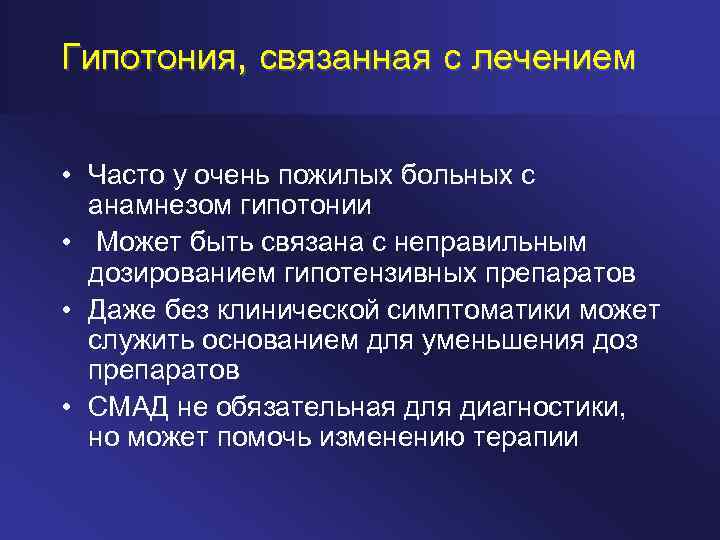 Гипотония, связанная с лечением

• Часто у очень пожилых больных с анамнезом гипотонии
• Может быть связана с неправильным дозированием гипотензивных препаратов
• Даже без клинической симптоматики может служить основанием для уменьшения доз препаратов
• СМАД не обязательная для диагностики, но может помочь изменению терапии